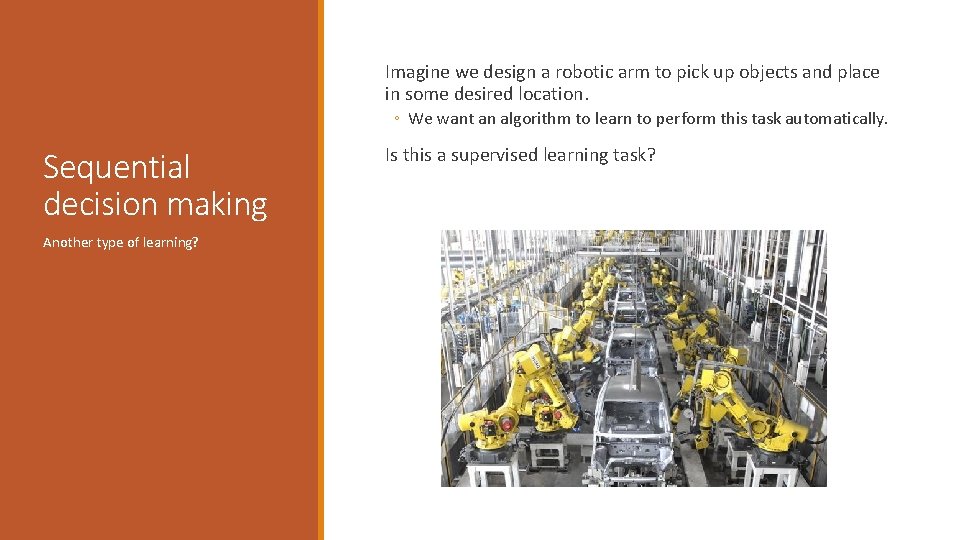 Sequential decision making

Another type of learning?

Imagine we design a robotic arm to pick up objects and place in some desired location.

◦ We want an algorithm to learn to perform this task automatically.

Is this a supervised learning task?